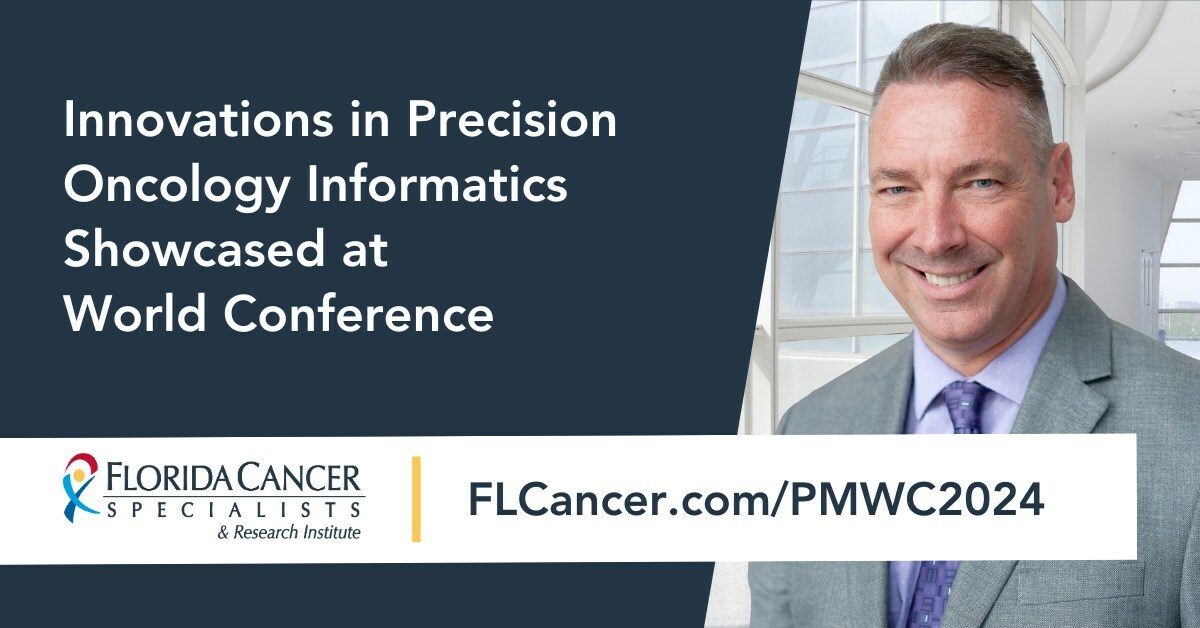 Innovations in Precision Oncology Informatics Showcased at World Conference

FLORIDA CANCER SPECIALISTS & Research Institute

FLCancer.com/PMWC2024